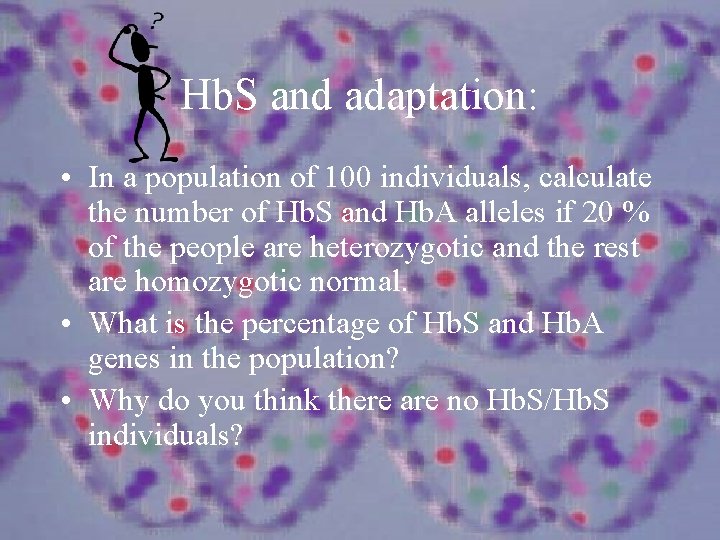 ?

HbS and adaptation:

• In a population of 100 individuals, calculate the number of HbS and HbA alleles if 20 % of the people are heterozygotic and the rest are homozygotic normal.
• What is the percentage of HbS and HbA genes in the population?
• Why do you think there are no HbS/HbS individuals?